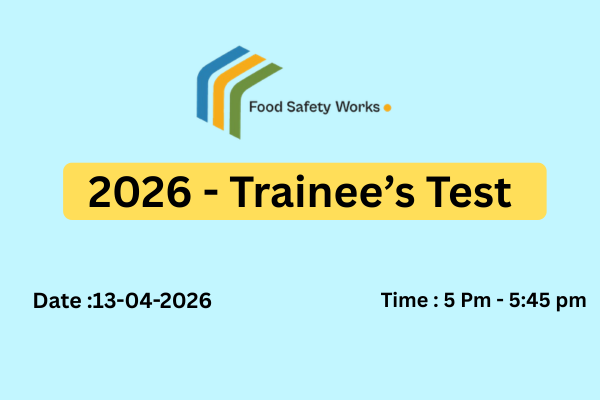 Food Safety Works

2026 - Trainee’s Test

Date :13-04-2026

Time : 5 Pm - 5:45 pm